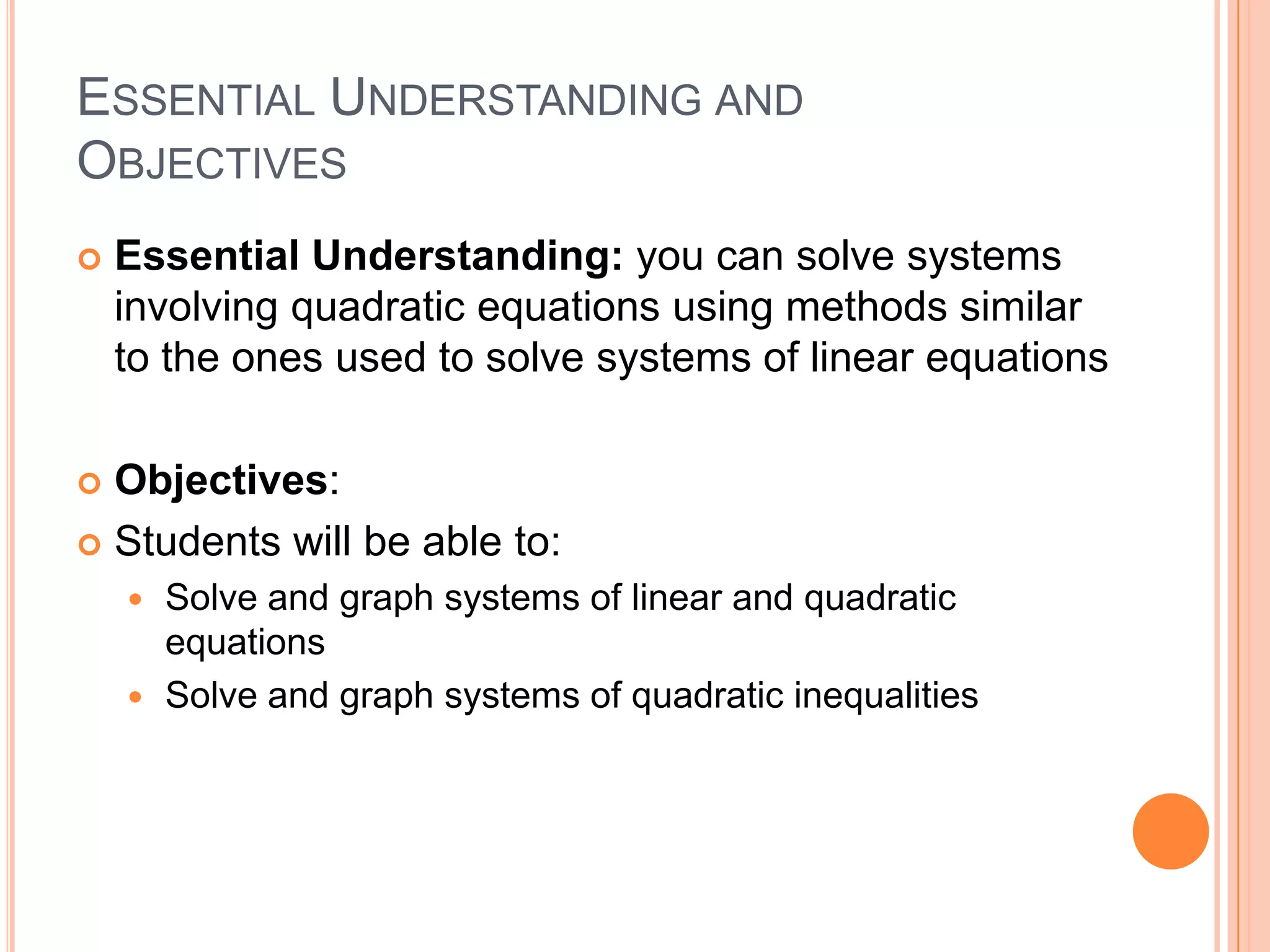 ESSENTIAL UNDERSTANDING AND OBJECTIVES

Essential Understanding: you can solve systems involving quadratic equations using methods similar to the ones used to solve systems of linear equations

Objectives:

Students will be able to:

Solve and graph systems of linear and quadratic equations

Solve and graph systems of quadratic inequalities